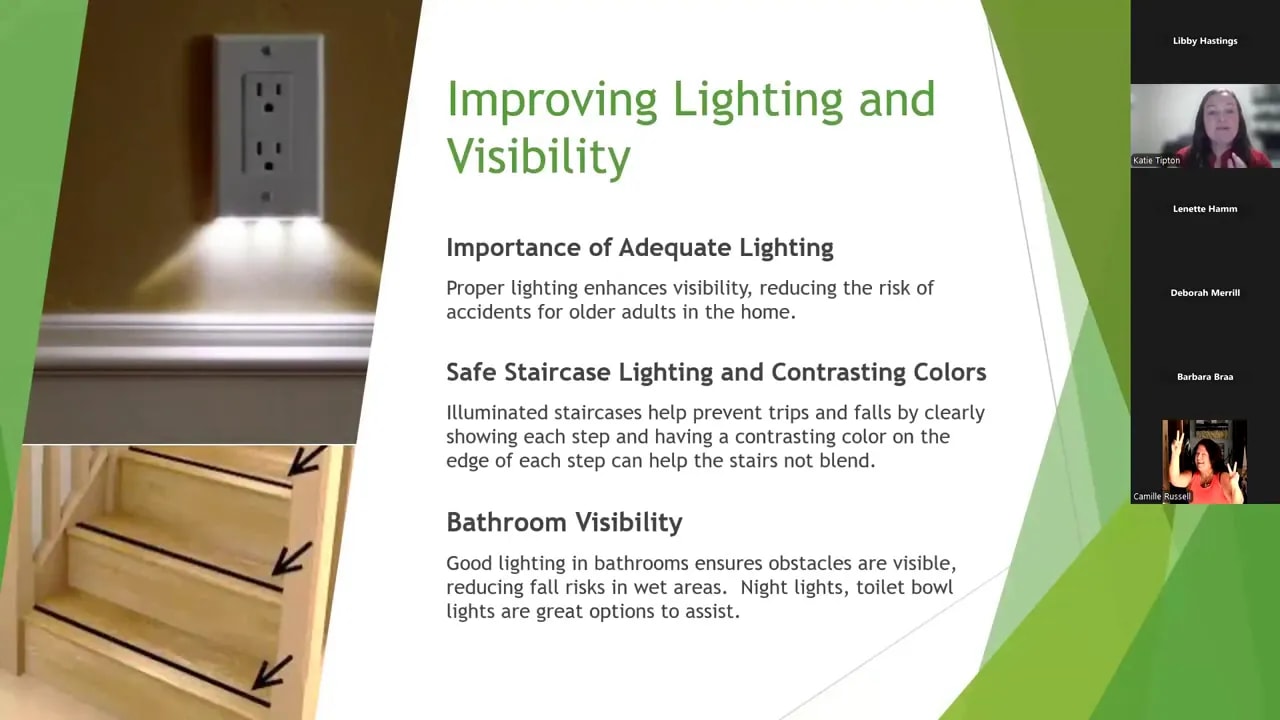 Improving Lighting and Visibility

Importance of Adequate Lighting

Proper lighting enhances visibility, reducing the risk of accidents for older adults in the home.

Safe Staircase Lighting and Contrasting Colors

Illuminated staircases help prevent trips and falls by clearly showing each step and having a contrasting color on the edge of each step can help the stairs not blend.

Bathroom Visibility

Good lighting in bathrooms ensures obstacles are visible, reducing fall risks in wet areas. Night lights, toilet bowl lights are great options to assist.

Libby Hastings

Katie Tipton

Lenette Hamm

Deborah Merrill

Barbara Braa

Camille Russell